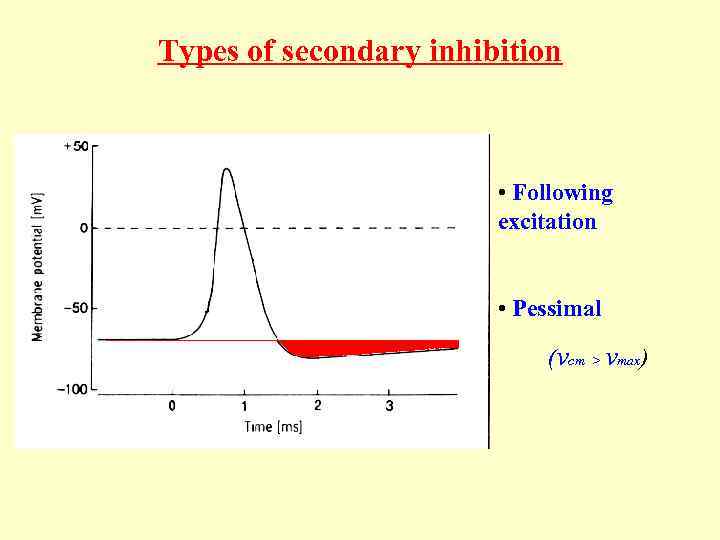 Types of secondary inhibition

+50
0
−50
−100
Membrane potential [mV]
0
1
2
3
Time [ms]

• Following excitation

• Pessimal

$(\nu_{cm} > \nu_{max})$